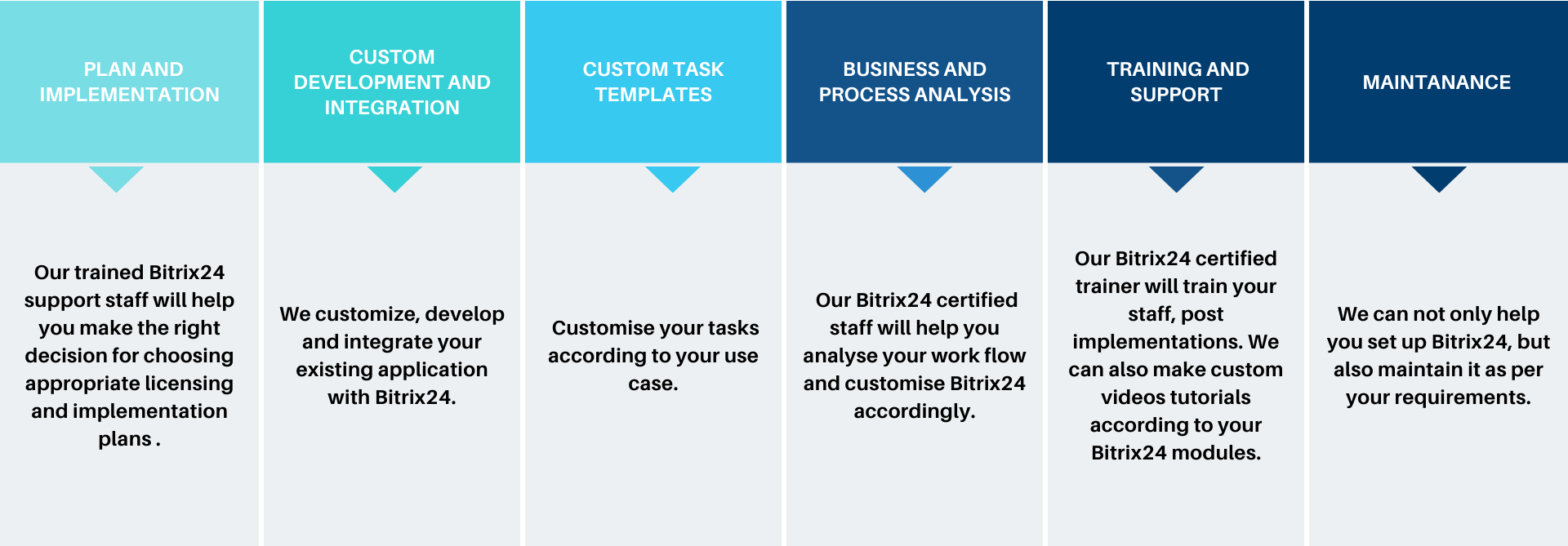 PLAN AND IMPLEMENTATION

Our trained Bitrix24 support staff will help you make the right decision for choosing appropriate licensing and implementation plans .

CUSTOM DEVELOPMENT AND INTEGRATION

We customize, develop and integrate your existing application with Bitrix24.

CUSTOM TASK TEMPLATES

Customise your tasks according to your use case.

BUSINESS AND PROCESS ANALYSIS

Our Bitrix24 certified staff will help you analyse your work flow and customise Bitrix24 accordingly.

TRAINING AND SUPPORT

Our Bitrix24 certified trainer will train your staff, post implementations. We can also make custom videos tutorials according to your Bitrix24 modules.

MAINTANANCE

We can not only help you set up Bitrix24, but also maintain it as per your requirements.